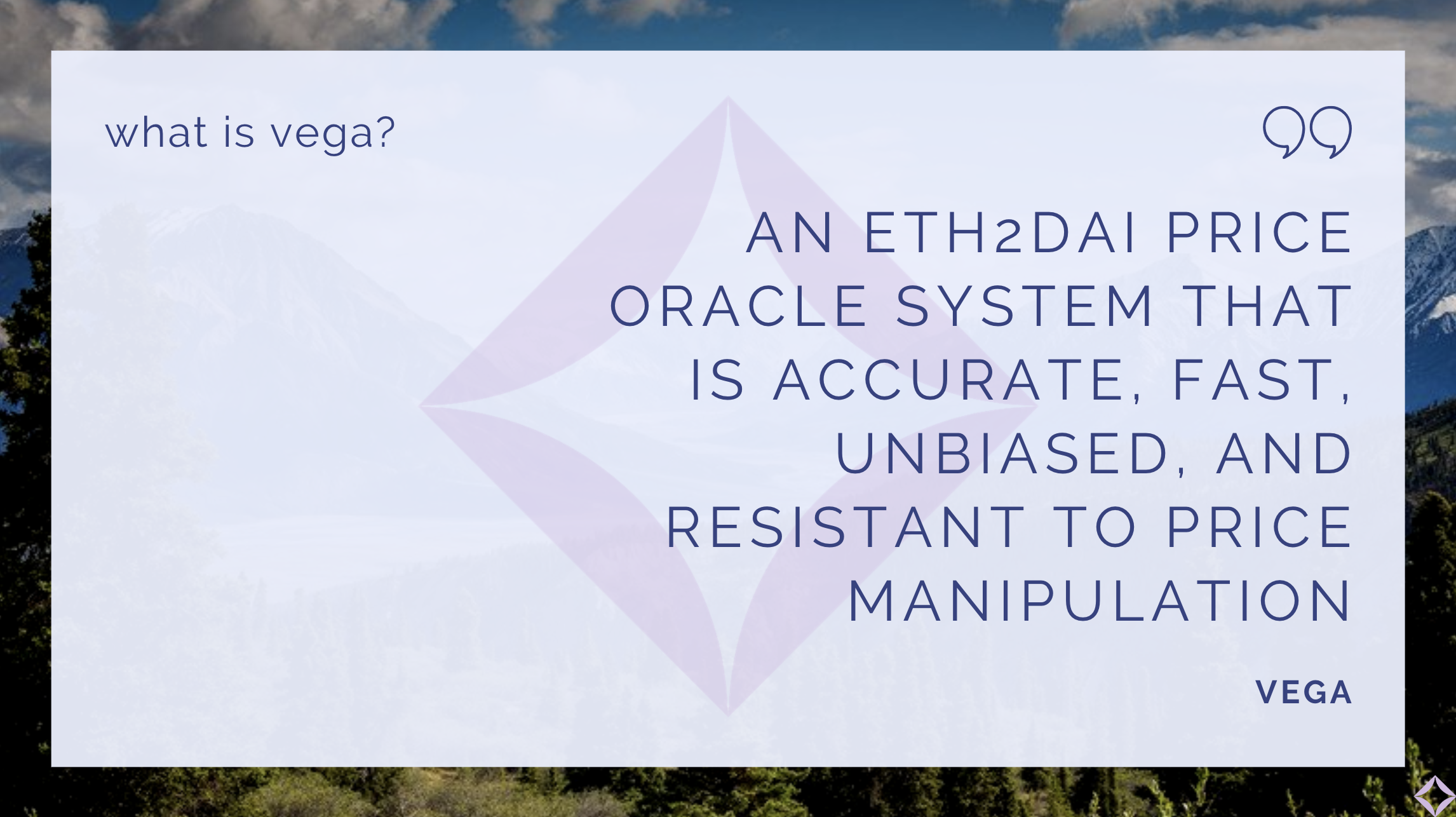 what is vega?

AN ETH2DAI PRICE ORACLE SYSTEM THAT IS ACCURATE, FAST, UNBIASED, AND RESISTANT TO PRICE MANIPULATION

VEGA